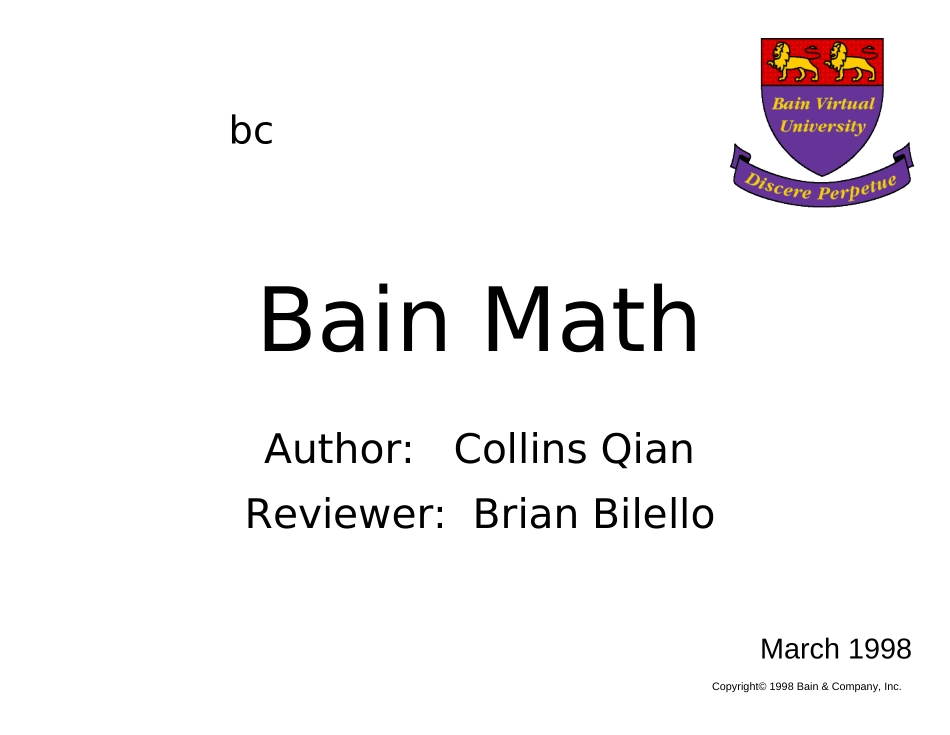 bc

Bain Virtual University

Discere Perpetue

Bain Math

Author: Collins Qian

Reviewer: Brian Bilello

March 1998

Copyright© 1998 Bain & Company, Inc.